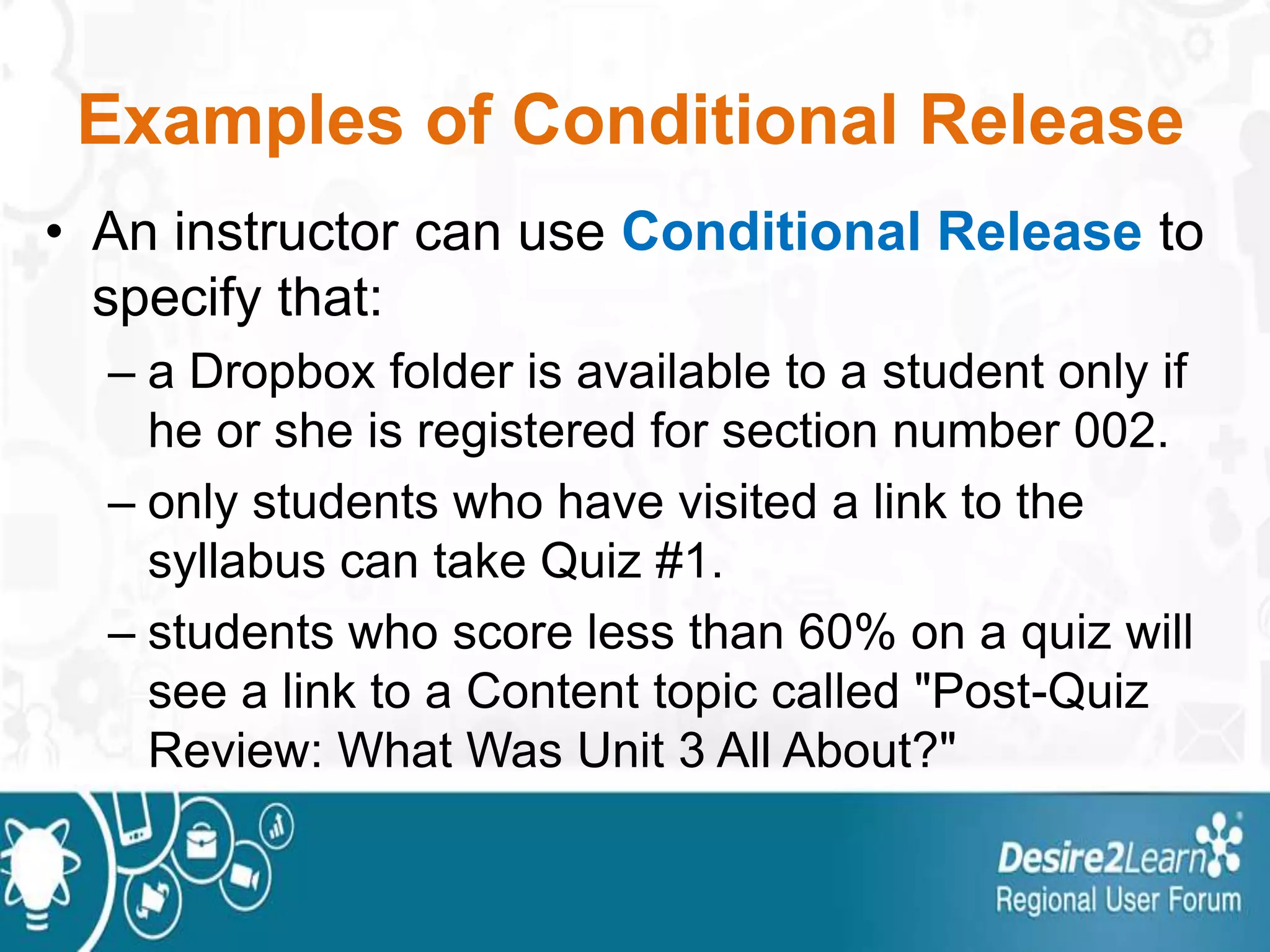 Examples of Conditional Release

• An instructor can use Conditional Release to specify that:
– a Dropbox folder is available to a student only if he or she is registered for section number 002.
– only students who have visited a link to the syllabus can take Quiz #1.
– students who score less than 60% on a quiz will see a link to a Content topic called "Post-Quiz Review: What Was Unit 3 All About?"

Desire2Learn
Regional User Forum